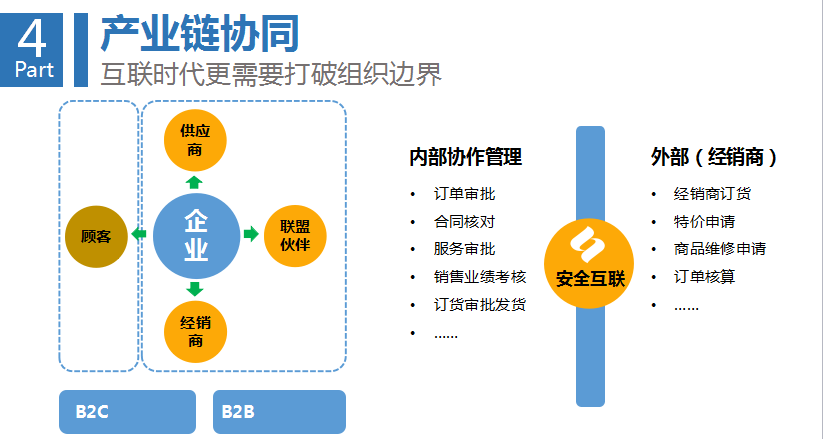 4
Part
产业链协同
互联时代更需要打破组织边界

供应商
顾客
企业
联盟伙伴
经销商

B2C
B2B

内部协作管理
• 订单审批
• 合同核对
• 服务审批
• 销售业绩考核
• 订货审批发货
• ……

安全互联

外部（经销商）
• 经销商订货
• 特价申请
• 商品维修申请
• 订单核算
• ……